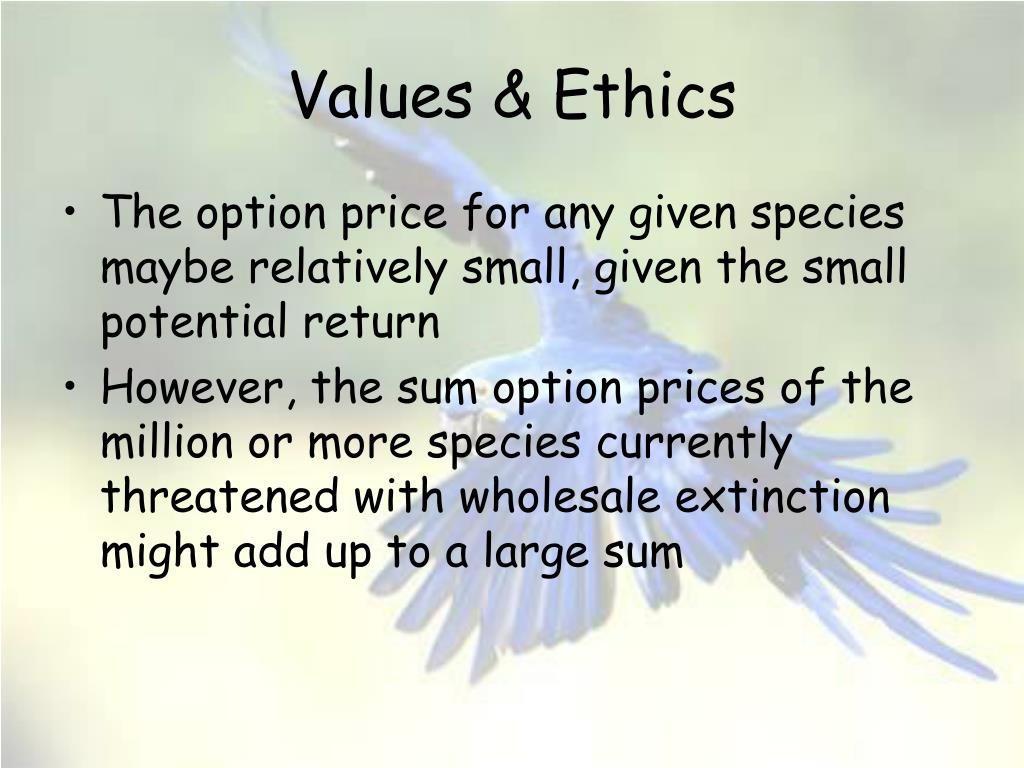 Values & Ethics

• The option price for any given species maybe relatively small, given the small potential return

• However, the sum option prices of the million or more species currently threatened with wholesale extinction might add up to a large sum